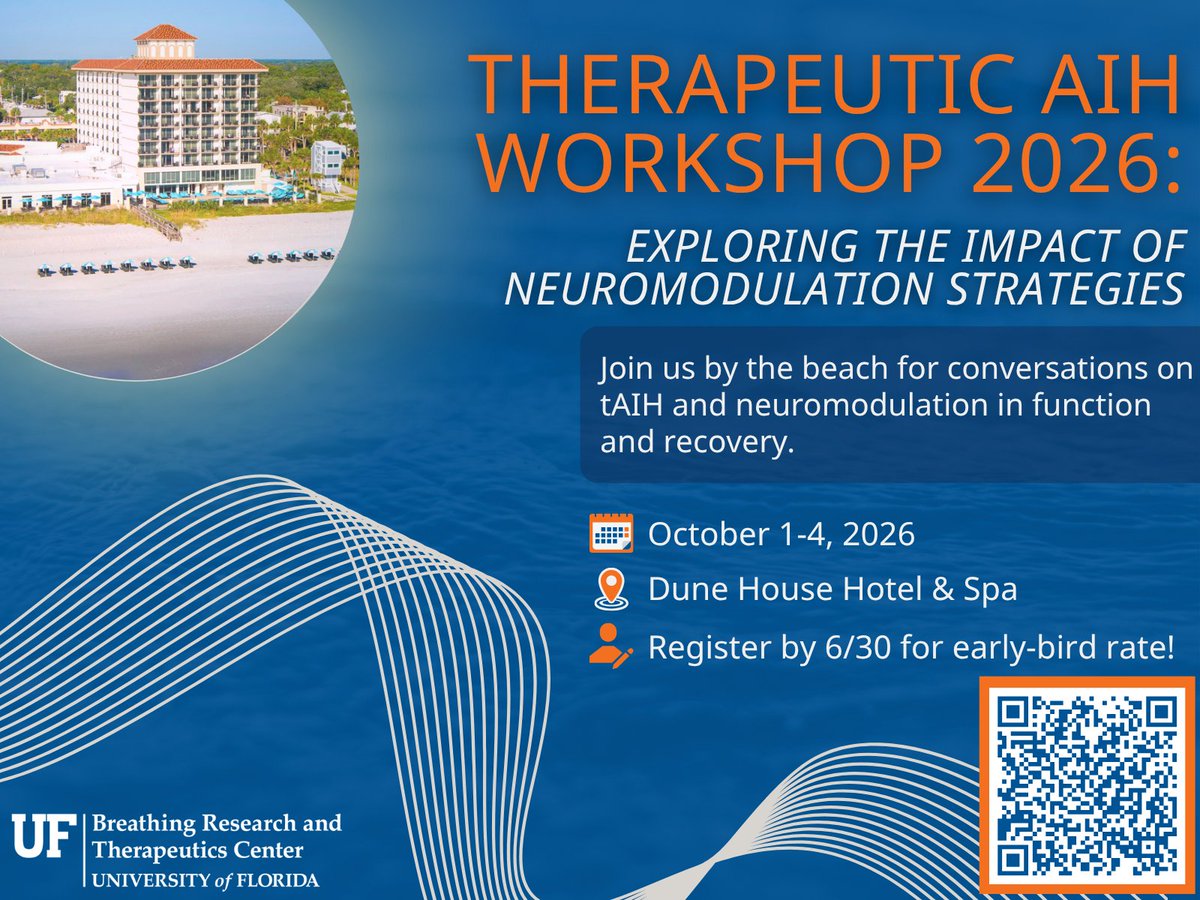 THERAPEUTIC AIH WORKSHOP 2026:

EXPLORING THE IMPACT OF NEUROMODULATION STRATEGIES

Join us by the beach for conversations on tAIH and neuromodulation in function and recovery.

October 1-4, 2026

Dune House Hotel & Spa

Register by 6/30 for early-bird rate!

UF Breathing Research and Therapeutics Center
UNIVERSITY of FLORIDA